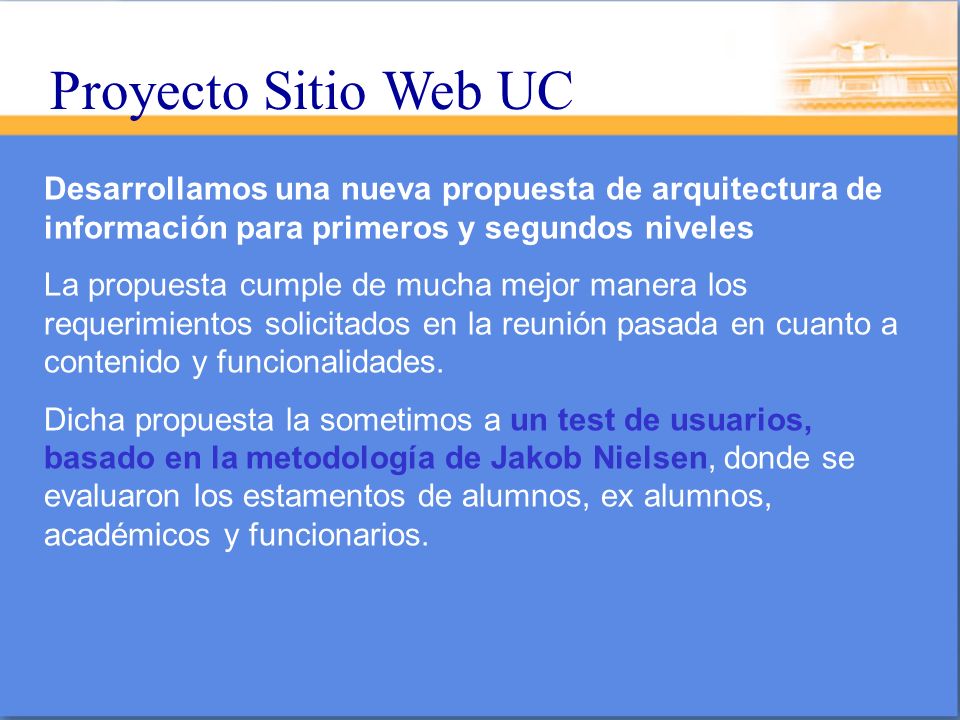 Proyecto Sitio Web UC

Desarrollamos una nueva propuesta de arquitectura de información para primeros y segundos niveles

La propuesta cumple de mucha mejor manera los requerimientos solicitados en la reunión pasada en cuanto a contenido y funcionalidades.

Dicha propuesta la sometimos a un test de usuarios, basado en la metodología de Jakob Nielsen, donde se evaluaron los estamentos de alumnos, ex alumnos, académicos y funcionarios.